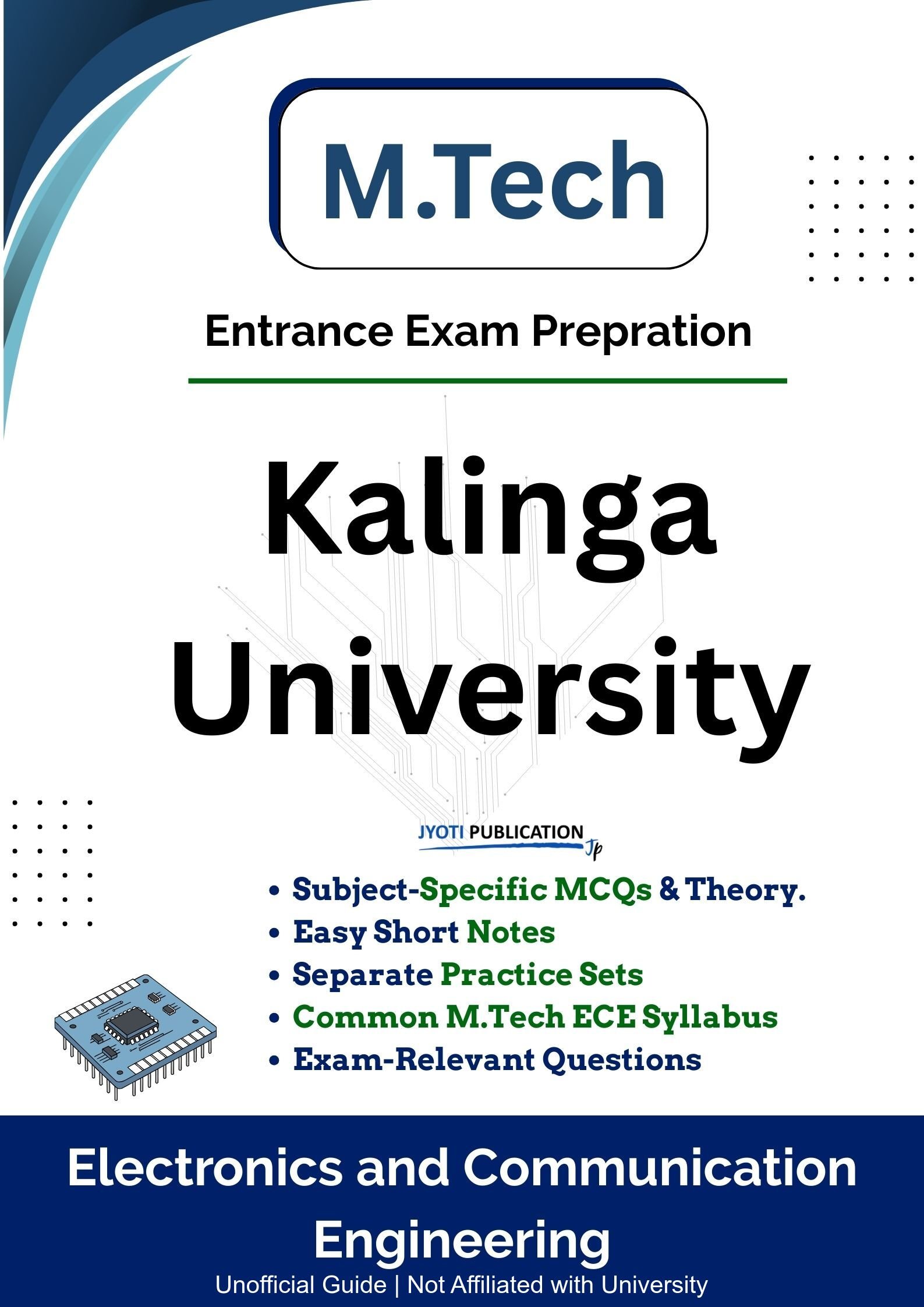 M.Tech

Entrance Exam Prepration

Kalinga University

JYOTI PUBLICATION Jp

• Subject-Specific MCQs & Theory.
• Easy Short Notes
• Separate Practice Sets
• Common M.Tech ECE Syllabus
• Exam-Relevant Questions

Electronics and Communication Engineering

Unofficial Guide | Not Affiliated with University